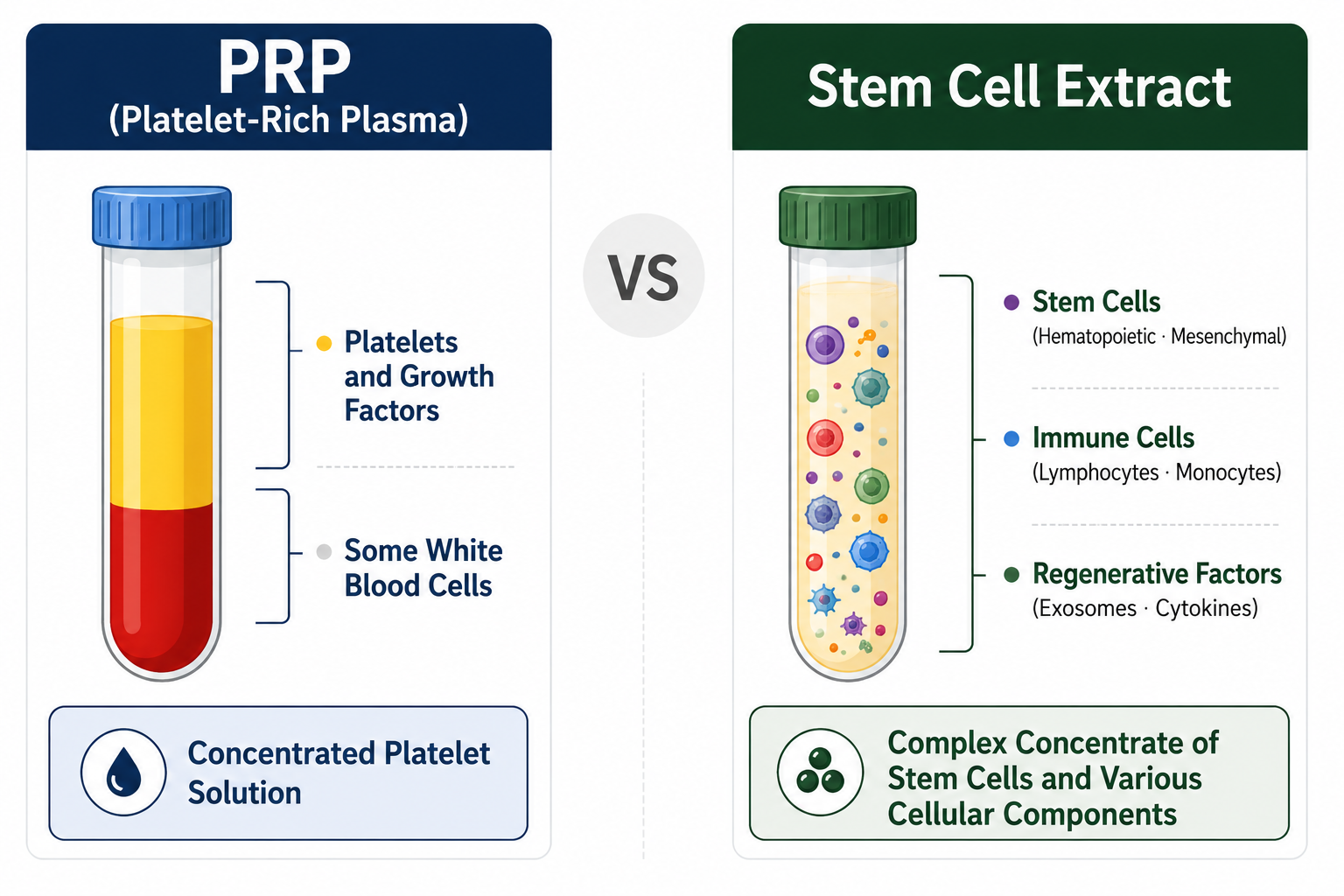 PRP
(Platelet-Rich Plasma)

Platelets and Growth Factors

Some White Blood Cells

Concentrated Platelet Solution

VS

Stem Cell Extract

Stem Cells
(Hematopoietic · Mesenchymal)

Immune Cells
(Lymphocytes · Monocytes)

Regenerative Factors
(Exosomes · Cytokines)

Complex Concentrate of Stem Cells and Various Cellular Components